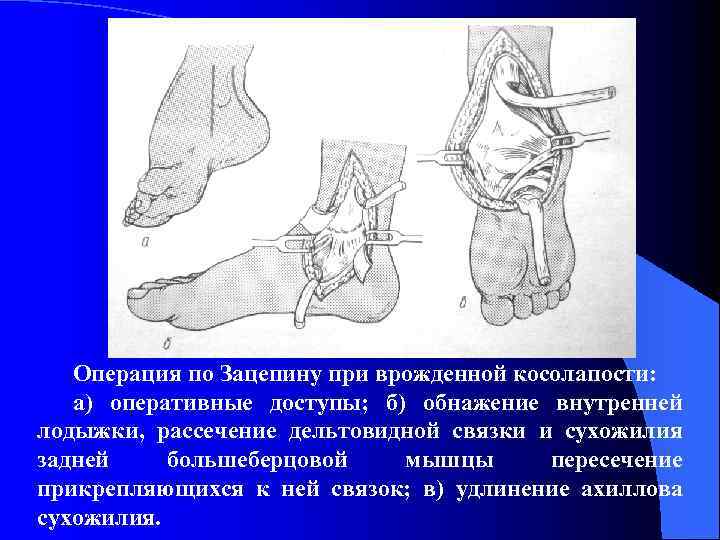 а

б

в

Операция по Зацепину при врожденной косолапости:

а) оперативные доступы; б) обнажение внутренней лодыжки, рассечение дельтовидной связки и сухожилия задней большеберцовой мышцы пересечение прикрепляющихся к ней связок; в) удлинение ахиллова сухожилия.